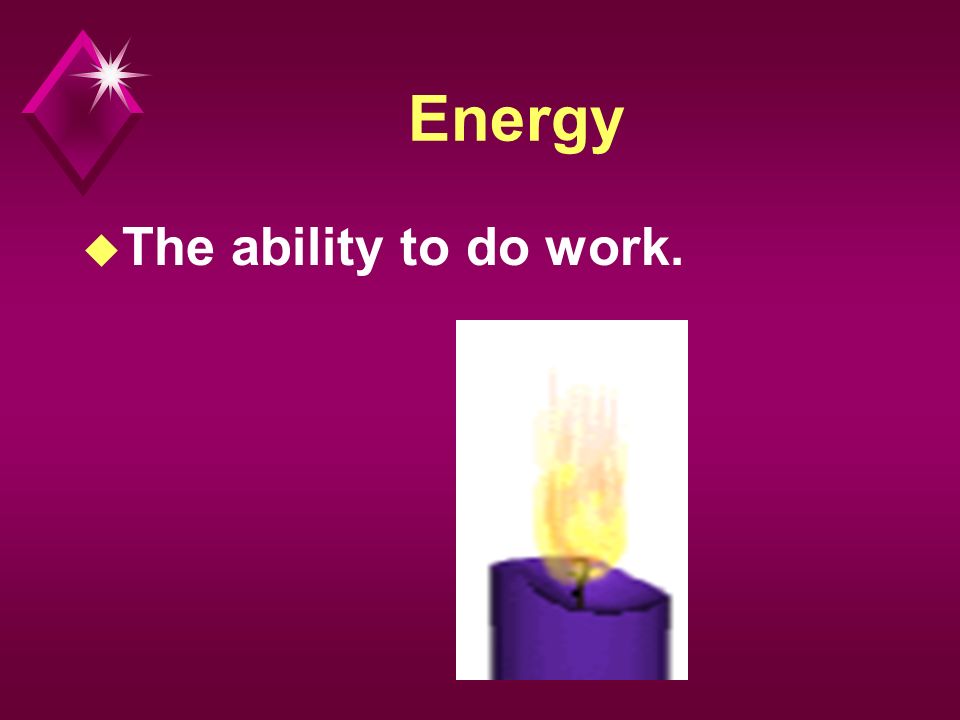 Energy

The ability to do work.